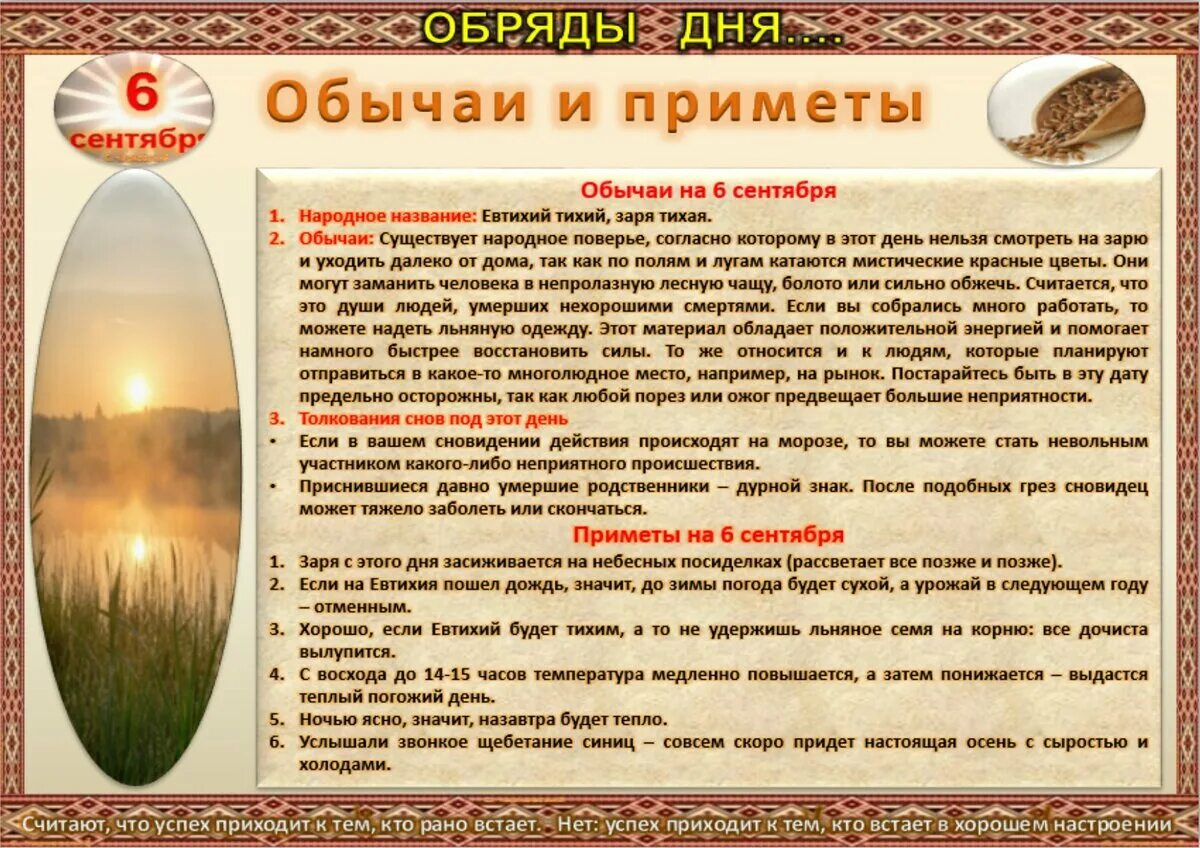 ОБРЯДЫ ДНЯ....

6 сентября

Обычаи и приметы

Обычаи на 6 сентября

1. Народное название: Евтихий тихий, заря тихая.
2. Обычаи: Существует народное поверье, согласно которому в этот день нельзя смотреть на зарю и уходить далеко от дома, так как по полям и лугам катаются мистические красные цветы. Они могут заманить человека в непролазную лесную чащу, болото или сильно обжечь. Считается, что это души людей, умерших нехорошими смертями. Если вы собрались много работать, то можете надеть льняную одежду. Этот материал обладает положительной энергией и помогает намного быстрее восстановить силы. То же относится и к людям, которые планируют отправиться в какое-то многолюдное место, например, на рынок. Постарайтесь быть в эту дату предельно осторожны, так как любой порез или ожог предвещает большие неприятности.
3. Толкования снов под этот день
• Если в вашем сновидении действия происходят на морозе, то вы можете стать невольным участником какого-либо неприятного происшествия.
• Приснившиеся давно умершие родственники – дурной знак. После подобных грез сновидец может тяжело заболеть или скончаться.

Приметы на 6 сентября

1. Заря с этого дня засиживается на небесных посиделках (рассветает все позже и позже).
2. Если на Евтихия пошел дождь, значит, до зимы погода будет сухой, а урожай в следующем году – отменным.
3. Хорошо, если Евтихий будет тихим, а то не удержишь льняное семя на корню: все дочиста вылупится.
4. С восхода до 14-15 часов температура медленно повышается, а затем понижается – выдастся теплый погожий день.
5. Ночью ясно, значит, назавтра будет тепло.
6. Услышали звонкое щебетание синиц – совсем скоро придет настоящая осень с сыростью и холодами.

Считают, что успех приходит к тем, кто рано встает. - Нет: успех приходит к тем, кто встает в хорошем настроении